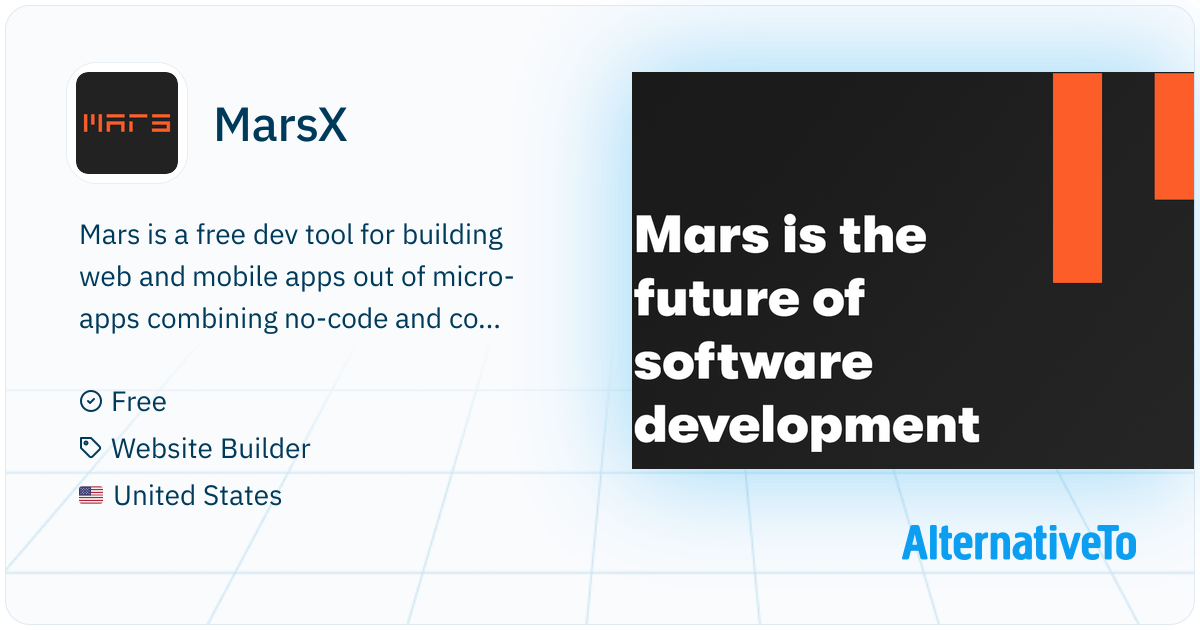 mars

MarsX

Mars is a free dev tool for building web and mobile apps out of micro-apps combining no-code and co...

Free

Website Builder

United States

Mars is the future of software development

AlternativeTo